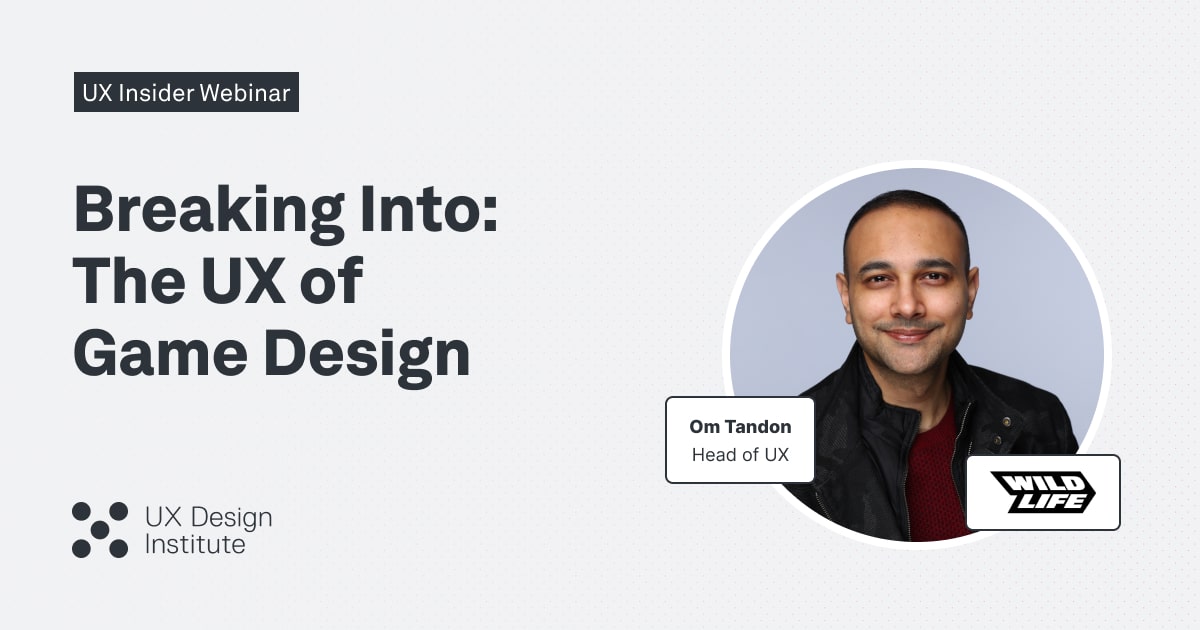 UX Insider Webinar

Breaking Into: The UX of Game Design

UX Design Institute

Om Tandon
Head of UX

WILD LIFE